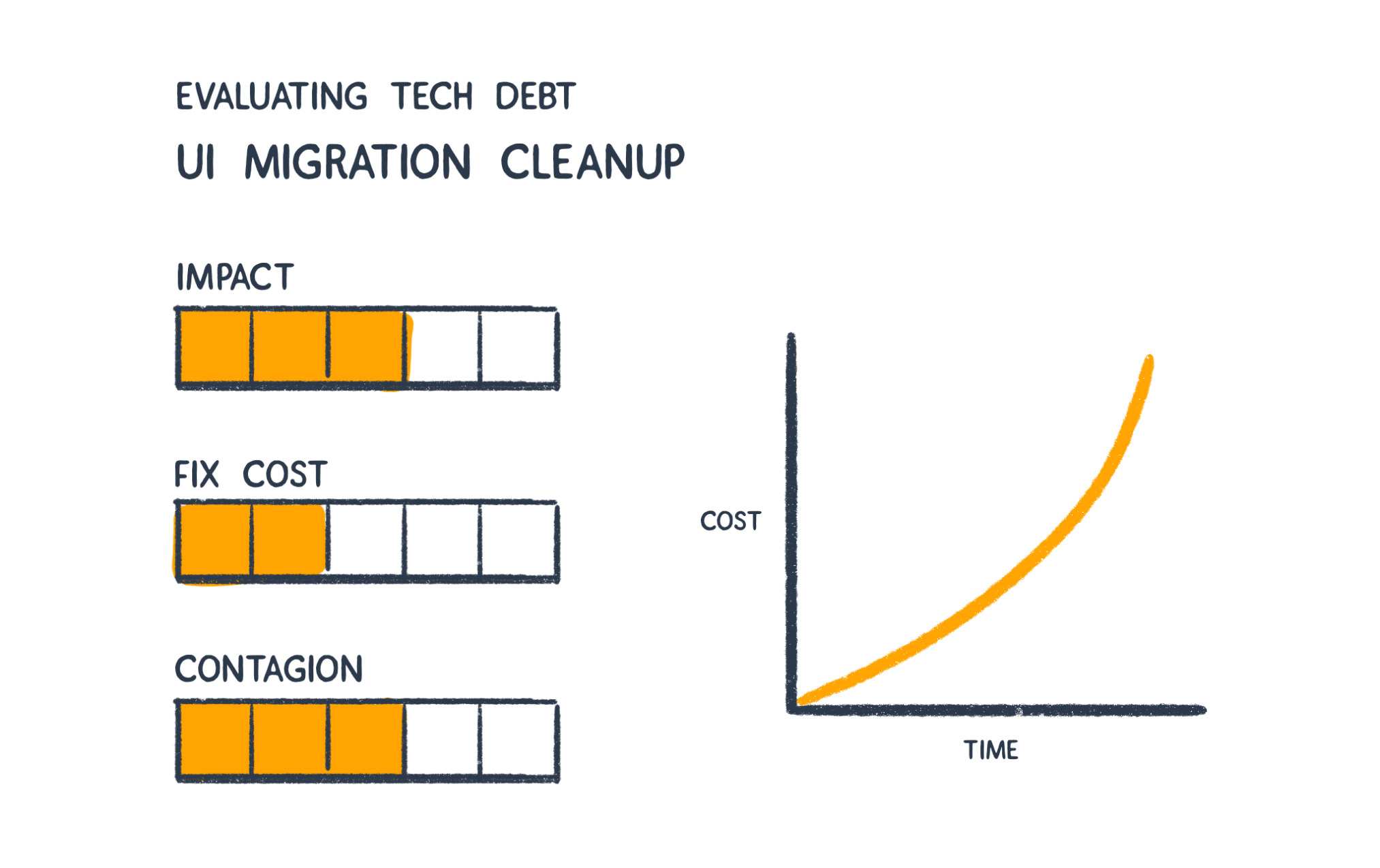 EVALUATING TECH DEBT

UI MIGRATION CLEANUP

IMPACT

FIX COST

CONTAGION

COST

TIME